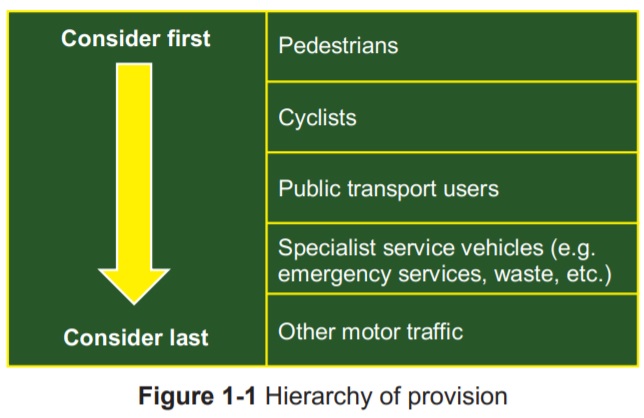 Consider first

Consider last

Pedestrians

Cyclists

Public transport users

Specialist service vehicles (e.g. emergency services, waste, etc.)

Other motor traffic

**Figure 1-1** Hierarchy of provision